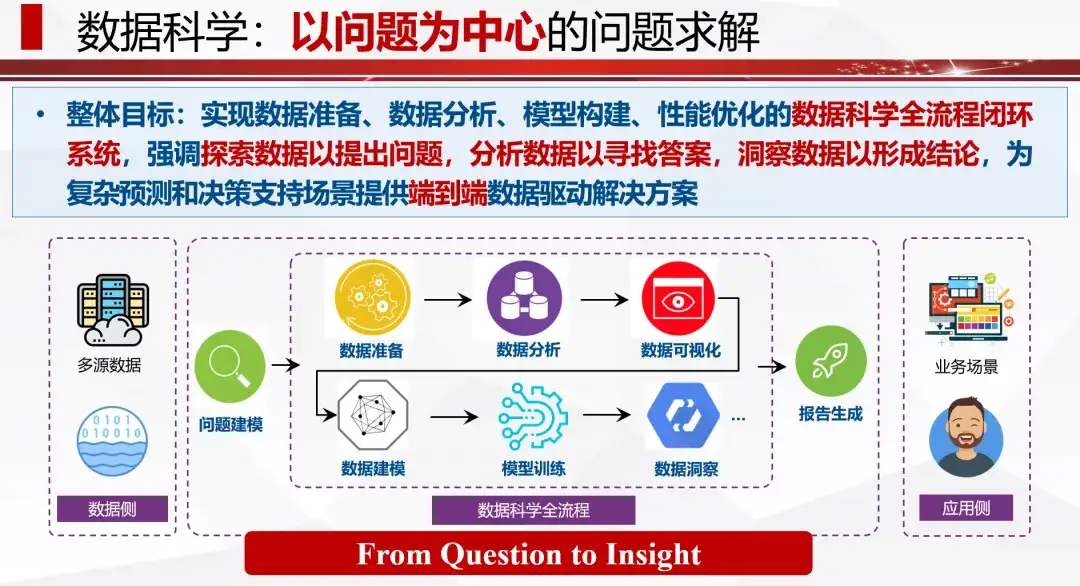 数据科学：以问题为中心的问题求解

• 整体目标：实现数据准备、数据分析、模型构建、性能优化的数据科学全流程闭环系统，强调探索数据以提出问题，分析数据以寻找答案，洞察数据以形成结论，为复杂预测和决策支持场景提供端到端数据驱动解决方案

多源数据

0101
010010

数据侧

问题建模

数据准备

数据分析

数据可视化

数据建模

模型训练

数据洞察

...

数据科学全流程

报告生成

业务场景

应用侧

From Question to Insight